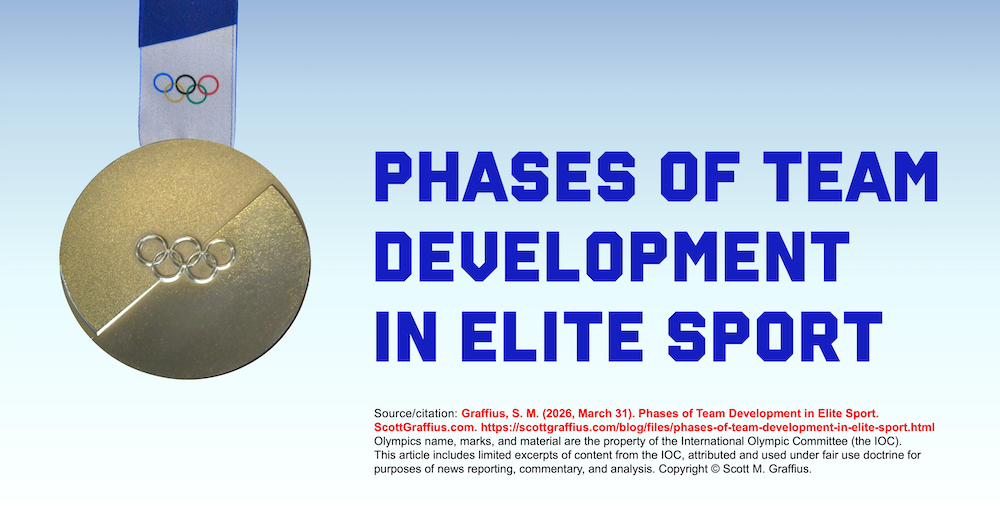 PHASES OF TEAM DEVELOPMENT IN ELITE SPORT

Source/citation: Graffius, S. M. (2026, March 31). Phases of Team Development in Elite Sport. ScottGraffius.com. https://scottgraffius.com/blog/files/phases-of-team-development-in-elite-sport.html
Olympics name, marks, and material are the property of the International Olympic Committee (the IOC). This article includes limited excerpts of content from the IOC, attributed and used under fair use doctrine for purposes of news reporting, commentary, and analysis. Copyright © Scott M. Graffius.